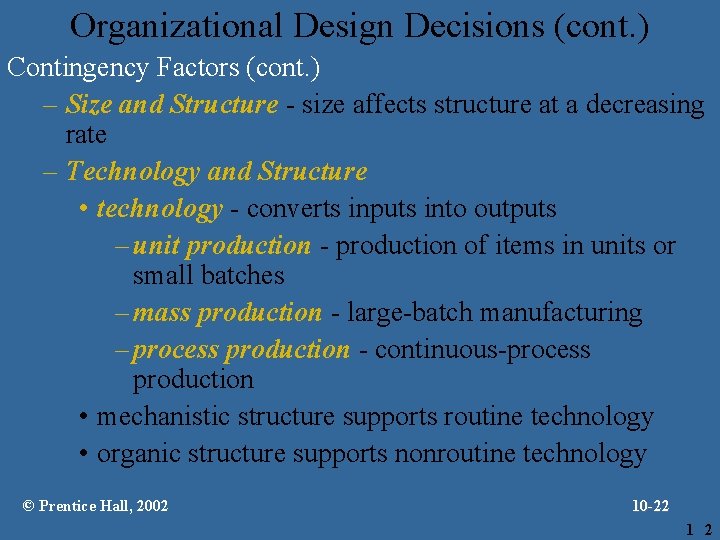 Organizational Design Decisions (cont.)

Contingency Factors (cont.)

– Size and Structure - size affects structure at a decreasing rate

– Technology and Structure

• technology - converts inputs into outputs

– unit production - production of items in units or small batches

– mass production - large-batch manufacturing

– process production - continuous-process production

• mechanistic structure supports routine technology

• organic structure supports nonroutine technology

© Prentice Hall, 2002

10-22

1 2